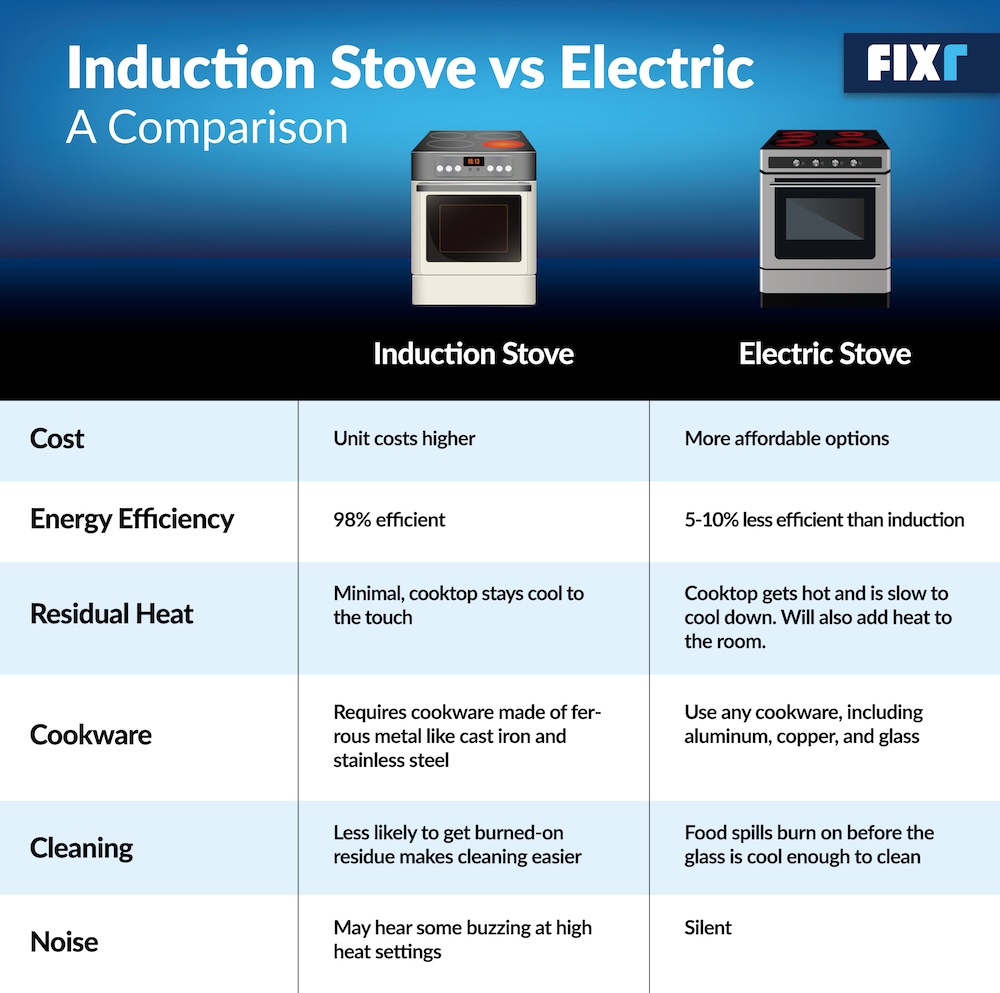 Induction Stove vs Electric
A Comparison

FIXr

| | Induction Stove | Electric Stove |
|---|---|---|
| Cost | Unit costs higher | More affordable options |
| Energy Efficiency | 98% efficient | 5-10% less efficient than induction |
| Residual Heat | Minimal, cooktop stays cool to the touch | Cooktop gets hot and is slow to cool down. Will also add heat to the room. |
| Cookware | Requires cookware made of ferrous metal like cast iron and stainless steel | Use any cookware, including aluminum, copper, and glass |
| Cleaning | Less likely to get burned-on residue makes cleaning easier | Food spills burn on before the glass is cool enough to clean |
| Noise | May hear some buzzing at high heat settings | Silent |